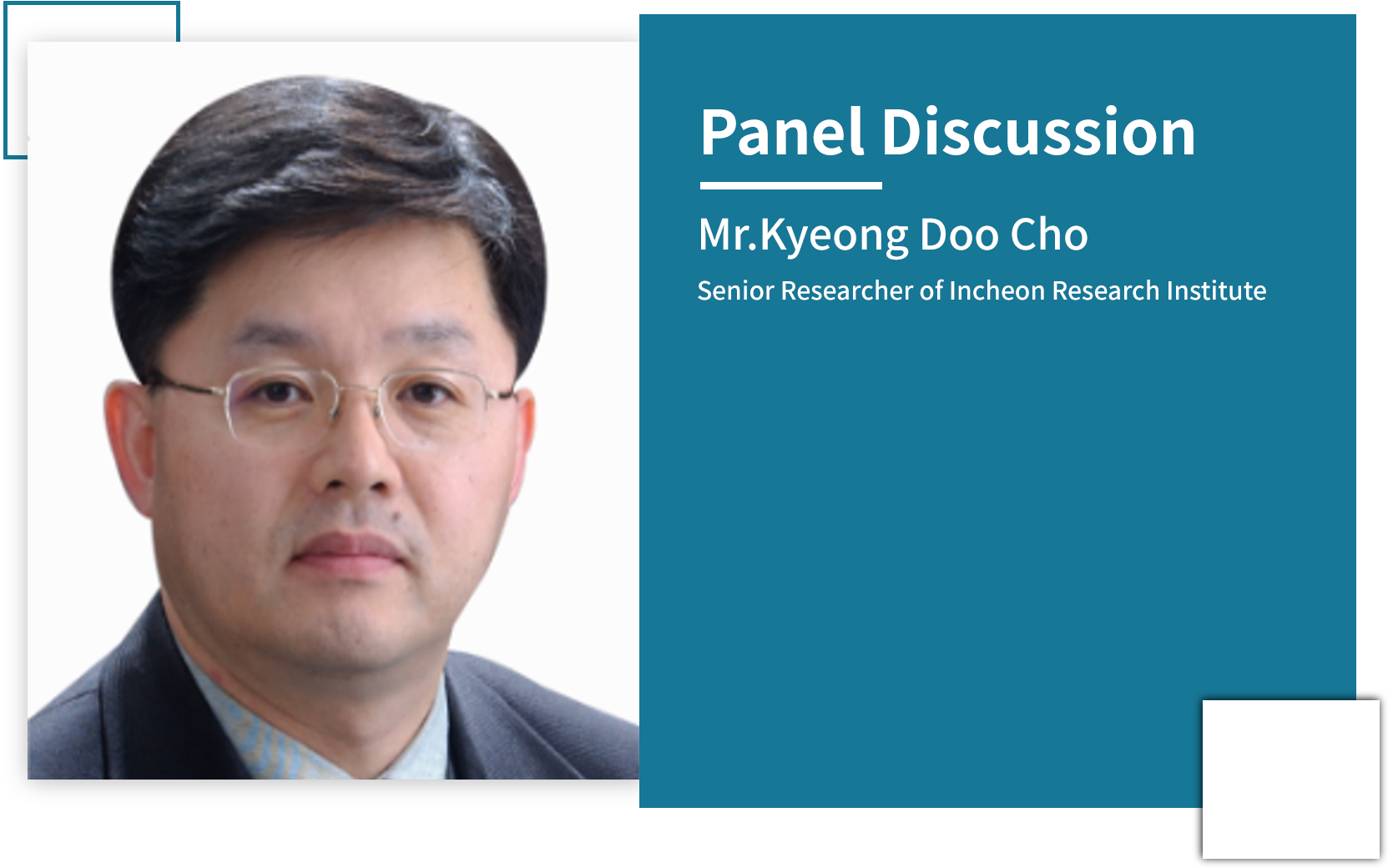 Panel Discussion

Mr.Kyeong Doo Cho

Senior Researcher of Incheon Research Institute